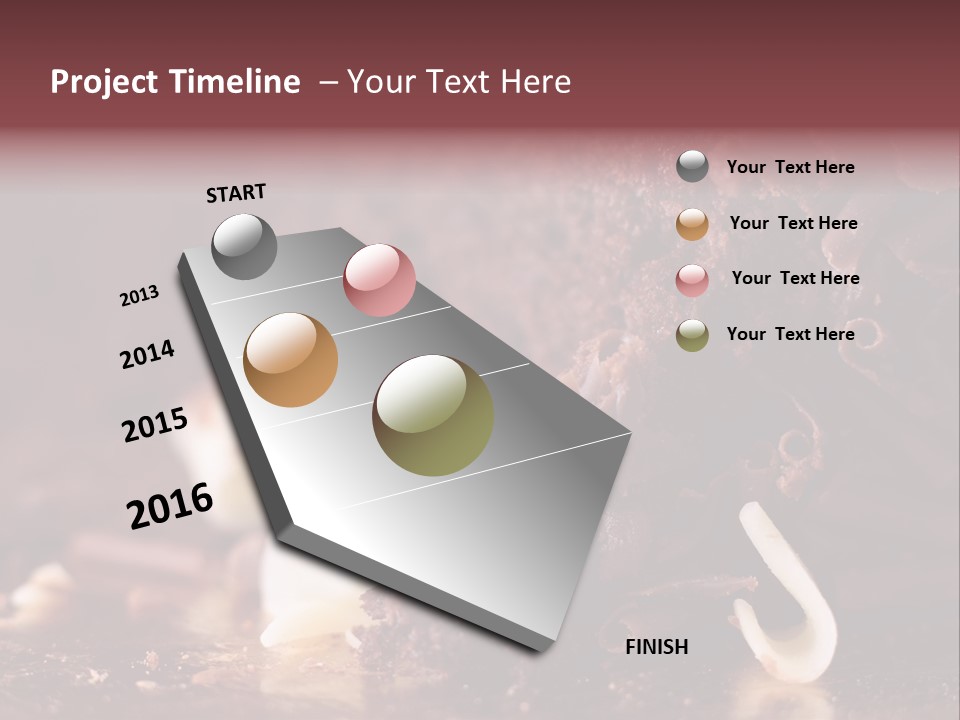 Project Timeline – Your Text Here

START

2013

2014

2015

2016

FINISH

Your Text Here

Your Text Here

Your Text Here

Your Text Here